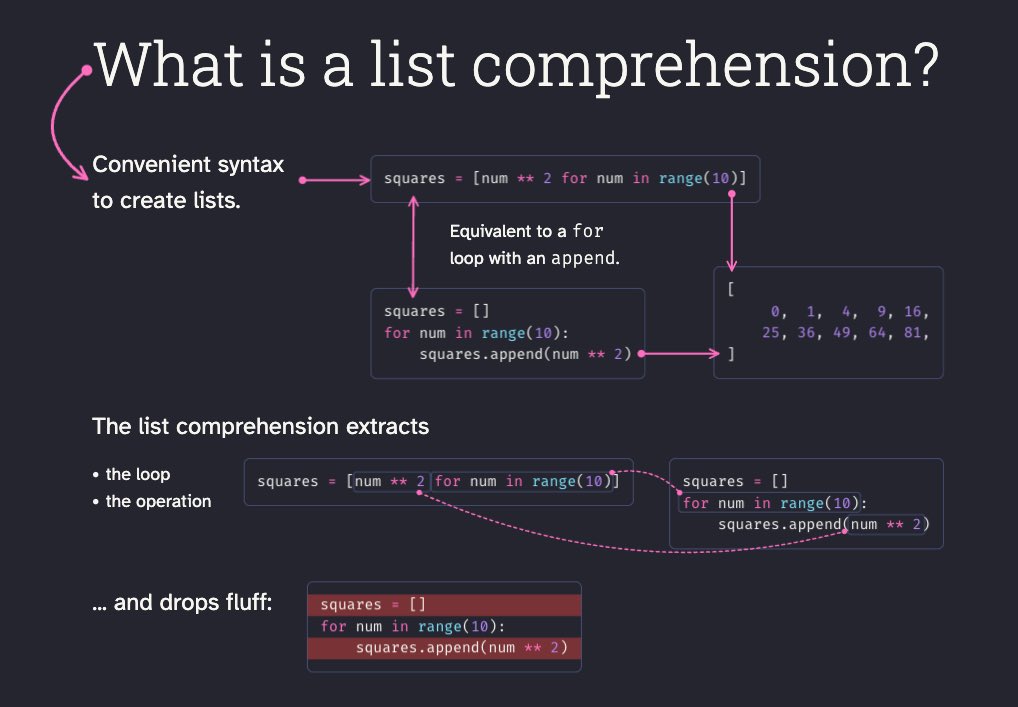 What is a list comprehension?

Convenient syntax to create lists.

squares = [num ** 2 for num in range(10)]

Equivalent to a for loop with an append.

squares = []
for num in range(10):
    squares.append(num ** 2)

[
    0, 1, 4, 9, 16,
    25, 36, 49, 64, 81,
]

The list comprehension extracts

• the loop
• the operation

squares = [num ** 2 for num in range(10)]

squares = []
for num in range(10):
    squares.append(num ** 2)

... and drops fluff:

squares = []
for num in range(10):
    squares.append(num ** 2)